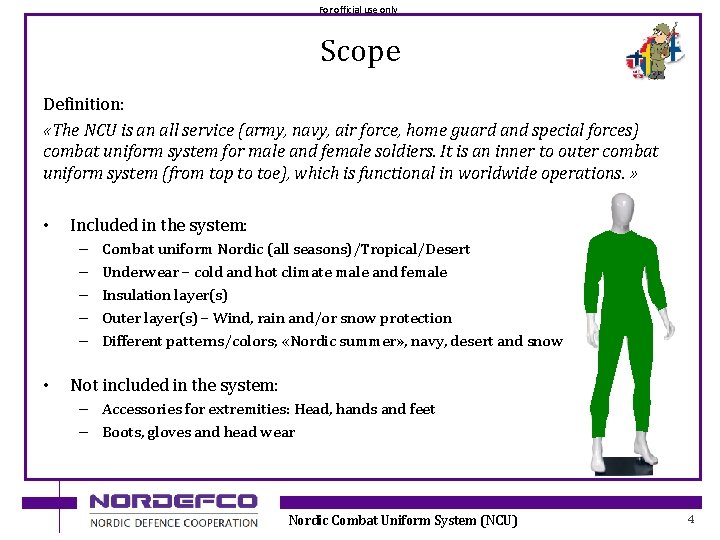 For official use only

Scope

Definition:

«The NCU is an all service (army, navy, air force, home guard and special forces) combat uniform system for male and female soldiers. It is an inner to outer combat uniform system (from top to toe), which is functional in worldwide operations. »

• Included in the system:
– Combat uniform Nordic (all seasons)/Tropical/Desert
– Underwear – cold and hot climate male and female
– Insulation layer(s)
– Outer layer(s) – Wind, rain and/or snow protection
– Different patterns/colors; «Nordic summer», navy, desert and snow

• Not included in the system:
– Accessories for extremities: Head, hands and feet
– Boots, gloves and head wear

NORDEFCO
NORDIC DEFENCE COOPERATION

Nordic Combat Uniform System (NCU)

4